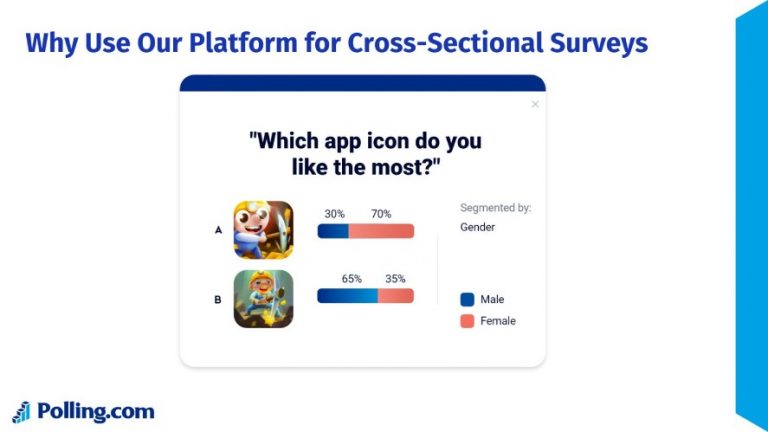 Why Use Our Platform for Cross-Sectional Surveys

×

"Which app icon do you like the most?"

A

30%

70%

B

65%

35%

Segmented by:

Gender

Male

Female

Polling.com